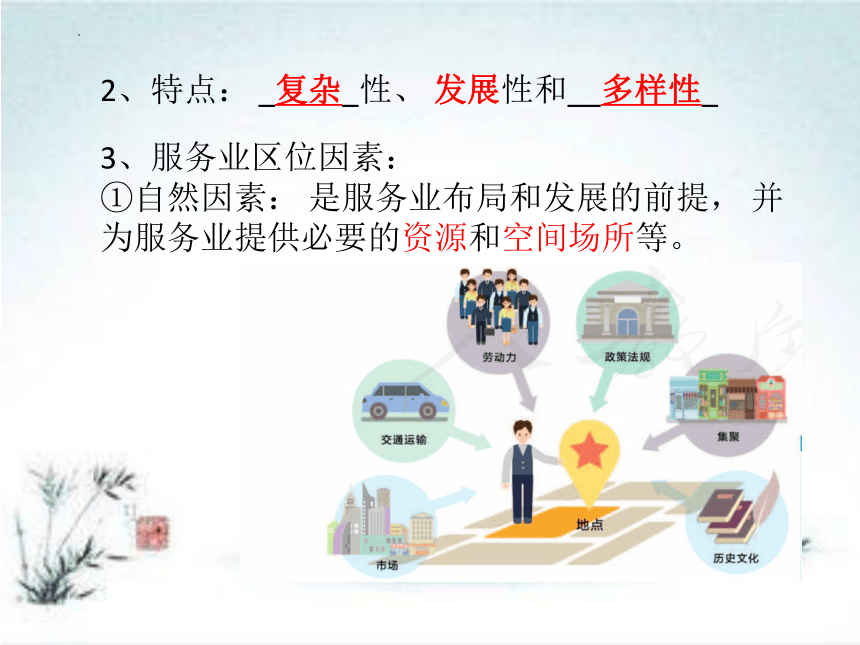 2、特点：_复杂_性、发展性和__多样性_

3、服务业区位因素：
①自然因素：是服务业布局和发展的前提，并为服务业提供必要的资源和空间场所等。

劳动力
政策法规
交通运输
集聚
地点
市场
历史文化